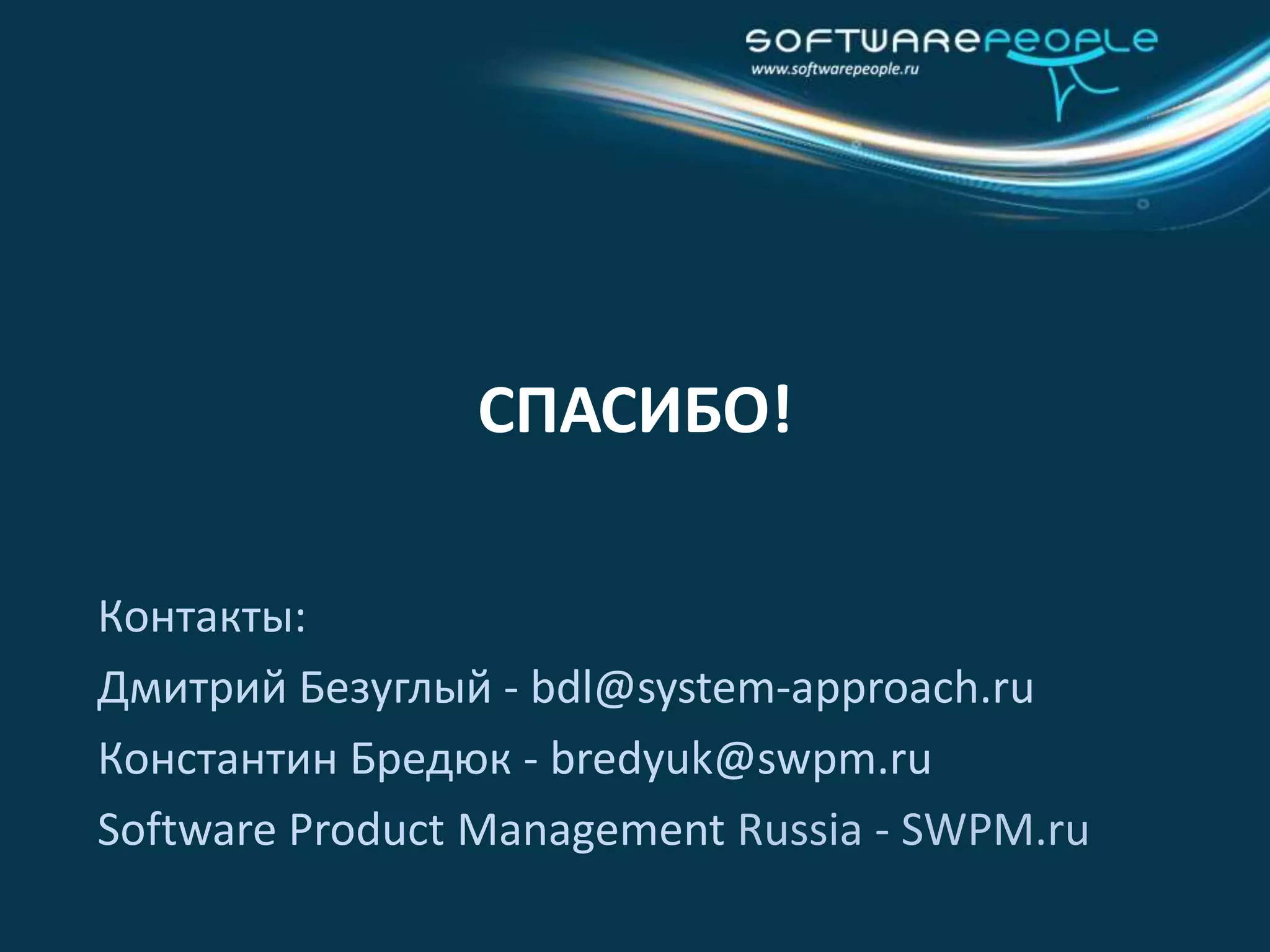 SOFTWAREPEOPLE
www.softwarepeople.ru

СПАСИБО!

Контакты:
Дмитрий Безуглый - bdl@system-approach.ru
Константин Бредюк - bredyuk@swpm.ru
Software Product Management Russia - SWPM.ru